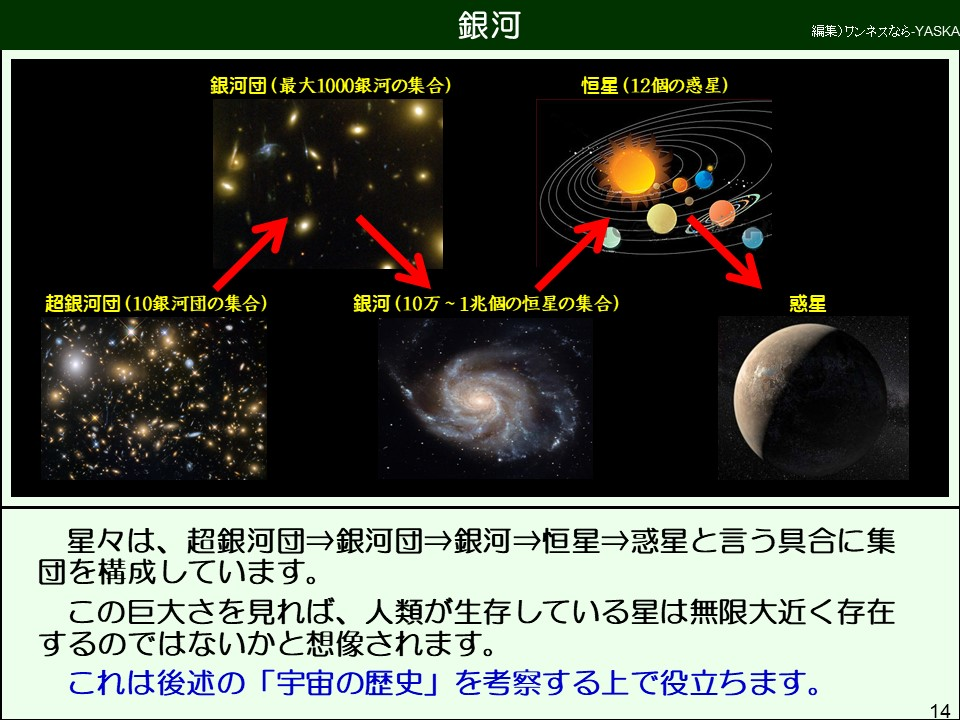 銀河

編集)ワンネスなら-YASKA

銀河団（最大1000銀河の集合）

恒星（12個の惑星）

超銀河団（10銀河団の集合）

銀河（10万～1兆個の恒星の集合）

惑星

星々は、超銀河団⇒銀河団⇒銀河⇒恒星⇒惑星と言う具合に集団を構成しています。

この巨大さを見れば、人類が生存している星は無限大近く存在するのではないかと想像されます。

これは後述の「宇宙の歴史」を考察する上で役立ちます。

14